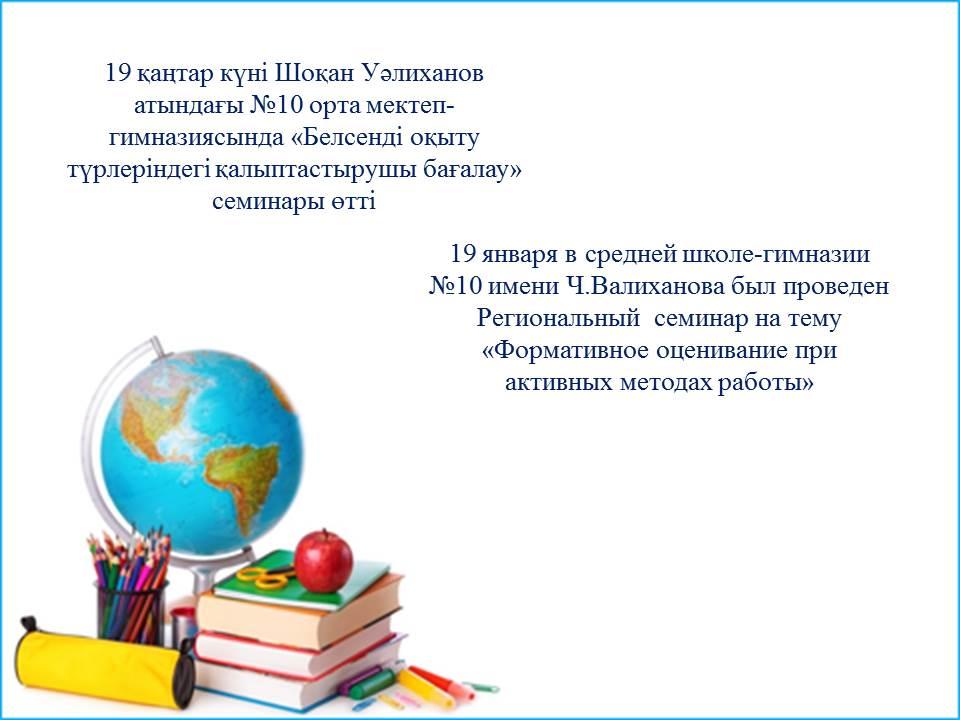 19 қаңтар күні Шоқан Уәлиханов атындағы №10 орта мектеп-гимназиясында «Белсенді оқыту түрлеріндегі қалыптастырушы бағалау» семинары өтті

19 января в средней школе-гимназии №10 имени Ч.Валиханова был проведен Региональный семинар на тему «Формативное оценивание при активных методах работы»